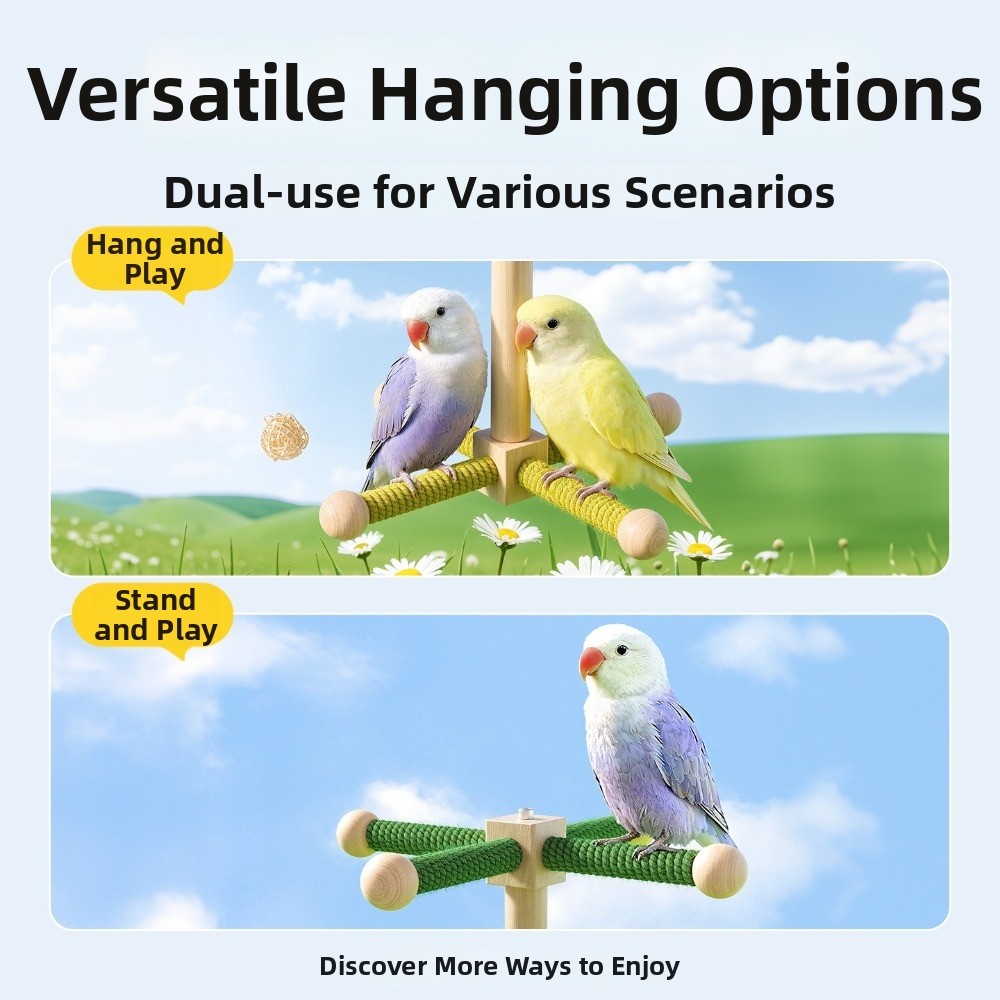 Versatile Hanging Options

Dual-use for Various Scenarios

Hang and Play

Stand and Play

Discover More Ways to Enjoy